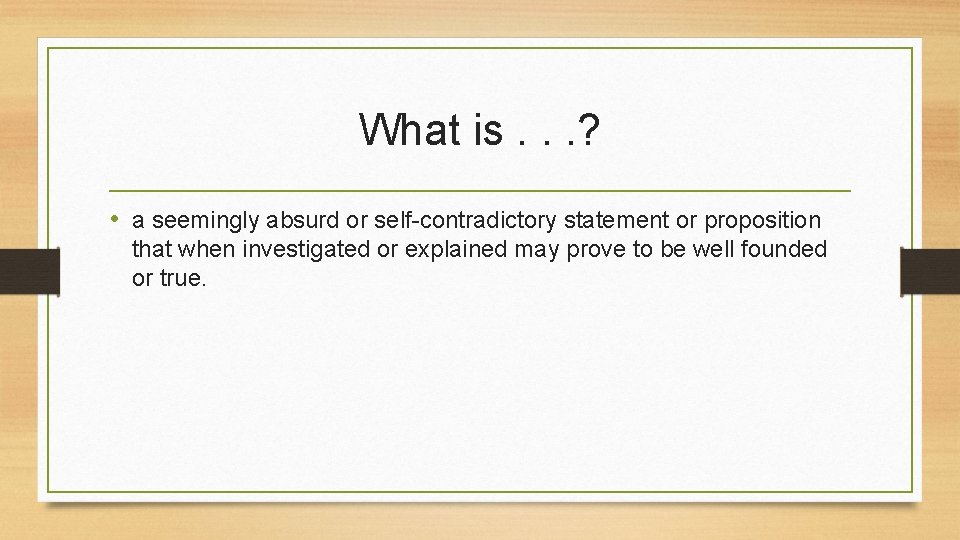 What is . . .?

• a seemingly absurd or self-contradictory statement or proposition that when investigated or explained may prove to be well founded or true.